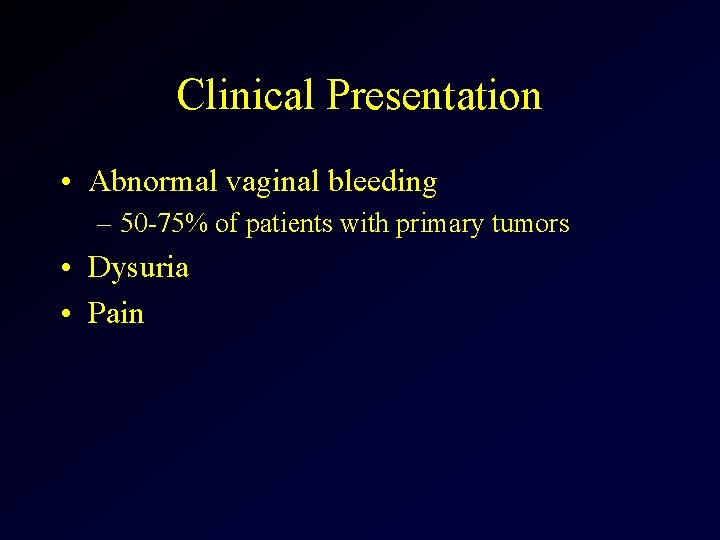 Clinical Presentation

• Abnormal vaginal bleeding
– 50-75% of patients with primary tumors
• Dysuria
• Pain